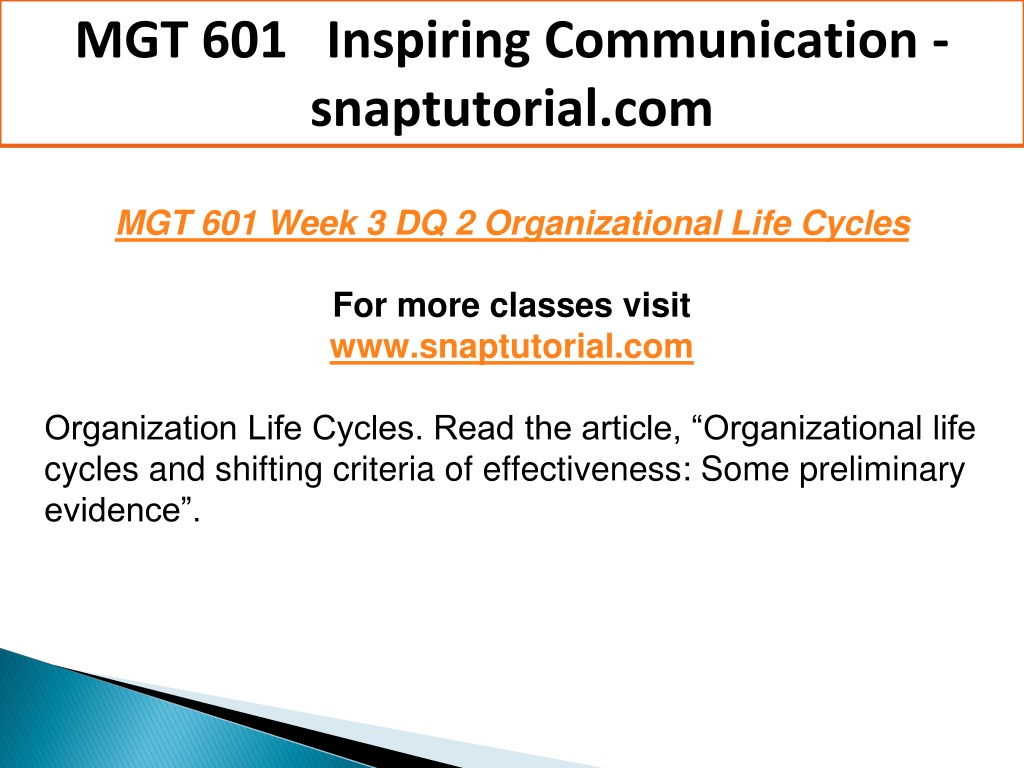 MGT 601 Inspiring Communication - snaptutorial.com

MGT 601 Week 3 DQ 2 Organizational Life Cycles

For more classes visit
www.snaptutorial.com

Organization Life Cycles. Read the article, “Organizational life cycles and shifting criteria of effectiveness: Some preliminary evidence”.